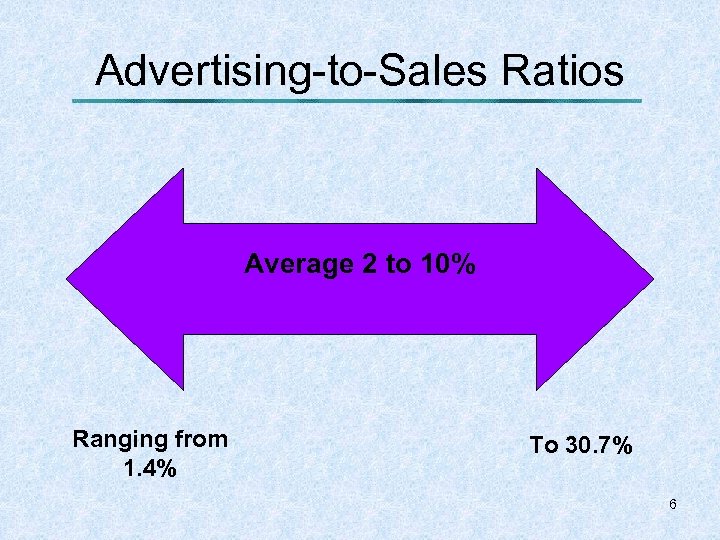 Advertising-to-Sales Ratios

Average 2 to 10%

Ranging from 1.4%

To 30.7%

6